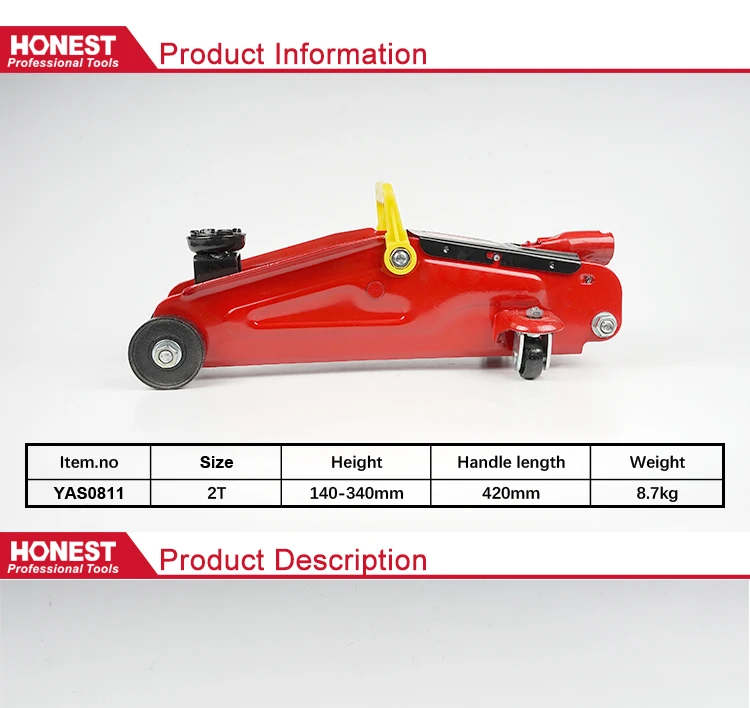 HONEST
Professional Tools

Product Information

| Item.no | Size | Height | Handle length | Weight |
|---|---|---|---|---|
| YAS0811 | 2T | 140-340mm | 420mm | 8.7kg |

HONEST
Professional Tools

Product Description